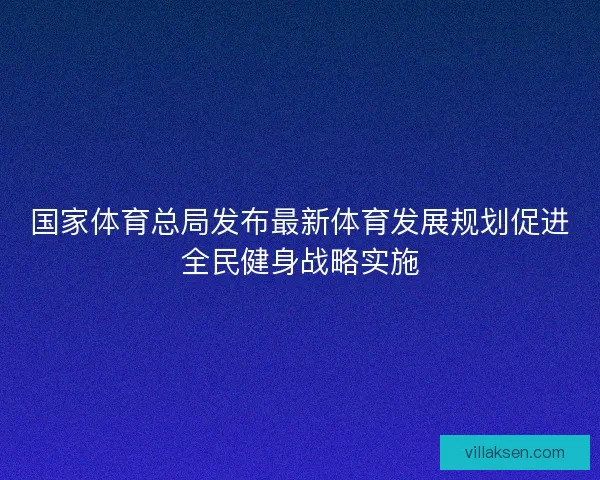 国家体育总局发布最新体育发展规划促进全民健身战略实施

villaksen.com